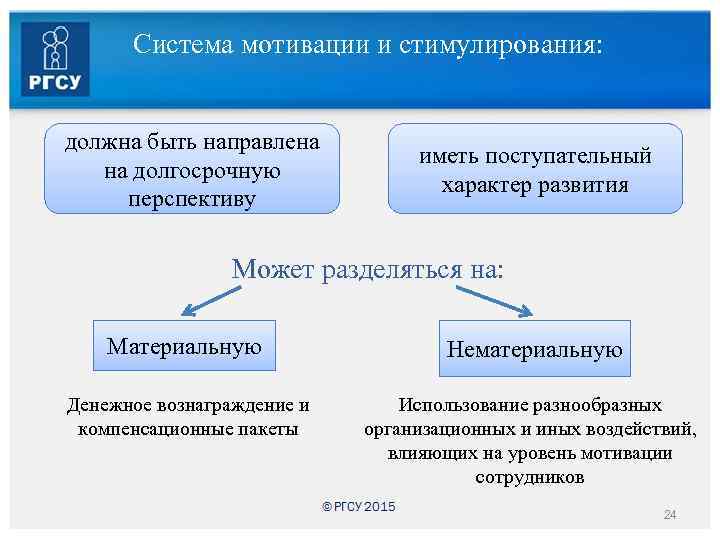 РГСУ

Система мотивации и стимулирования:

должна быть направлена на долгосрочную перспективу

иметь поступательный характер развития

Может разделяться на:

Материальную

Нематериальную

Денежное вознаграждение и компенсационные пакеты

Использование разнообразных организационных и иных воздействий, влияющих на уровень мотивации сотрудников

© РГСУ 2015

24